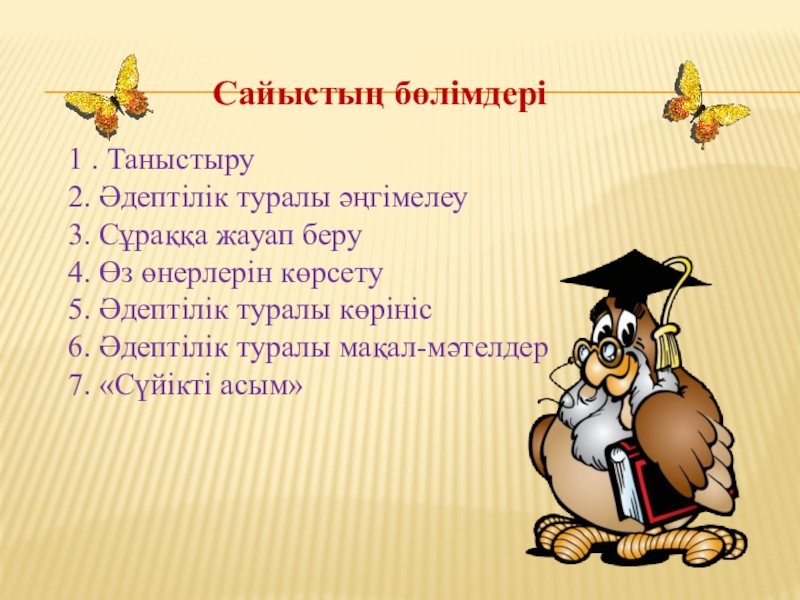 Сайыстың бөлімдері

1 . Таныстыру
2. Әдептілік туралы әңгімелеу
3. Сұраққа жауап беру
4. Өз өнерлерін көрсету
5. Әдептілік туралы көрініс
6. Әдептілік туралы мақал-мәтелдер
7. «Сүйікті асым»